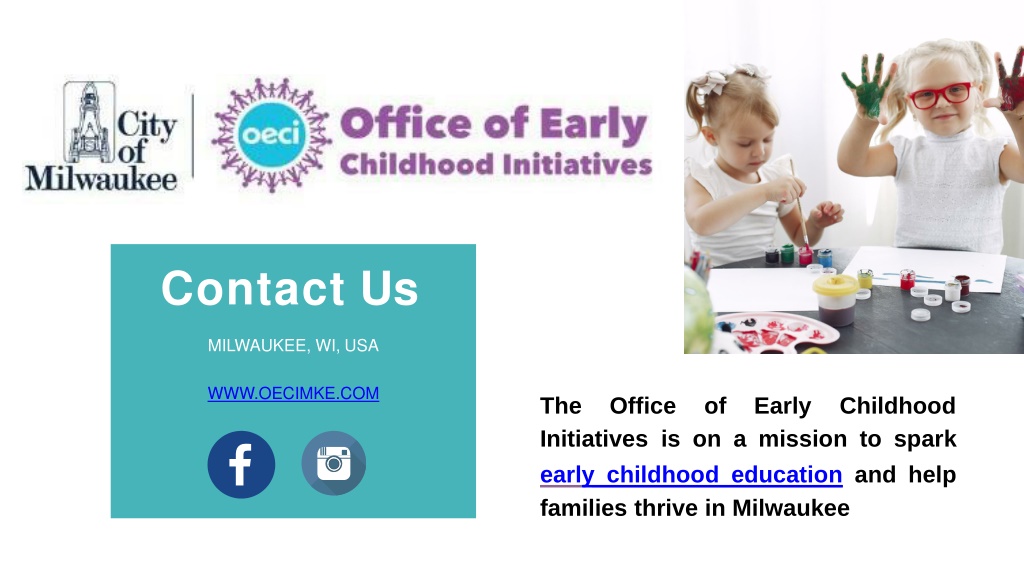 City of Milwaukee

oeci Office of Early Childhood Initiatives

Contact Us

MILWAUKEE, WI, USA

WWW.OECIMKE.COM

The Office of Early Childhood Initiatives is on a mission to spark early childhood education and help families thrive in Milwaukee